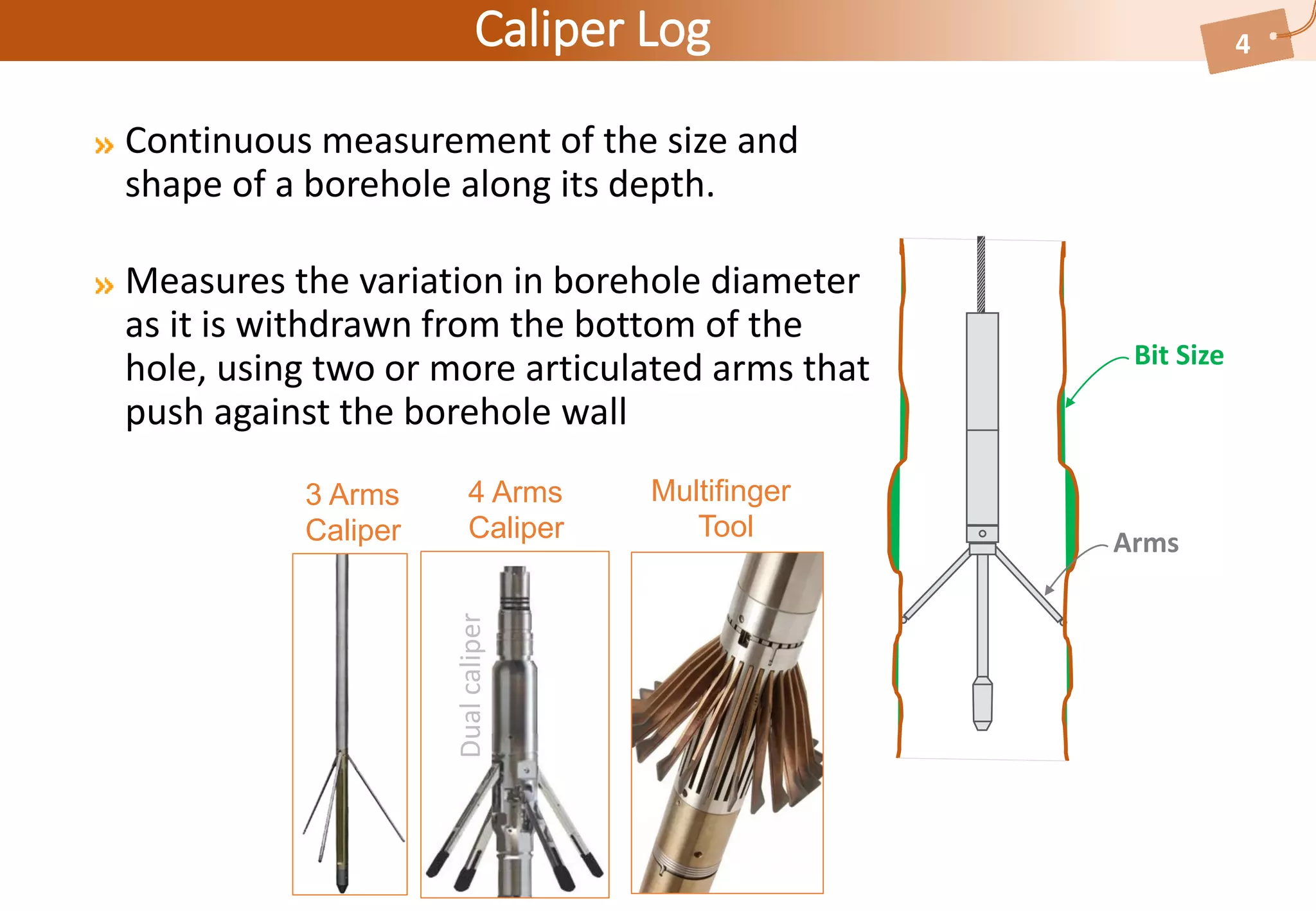 Caliper Log

4

» Continuous measurement of the size and shape of a borehole along its depth.

» Measures the variation in borehole diameter as it is withdrawn from the bottom of the hole, using two or more articulated arms that push against the borehole wall

3 Arms Caliper

4 Arms Caliper

Multifinger Tool

Dual caliper

Bit Size

Arms